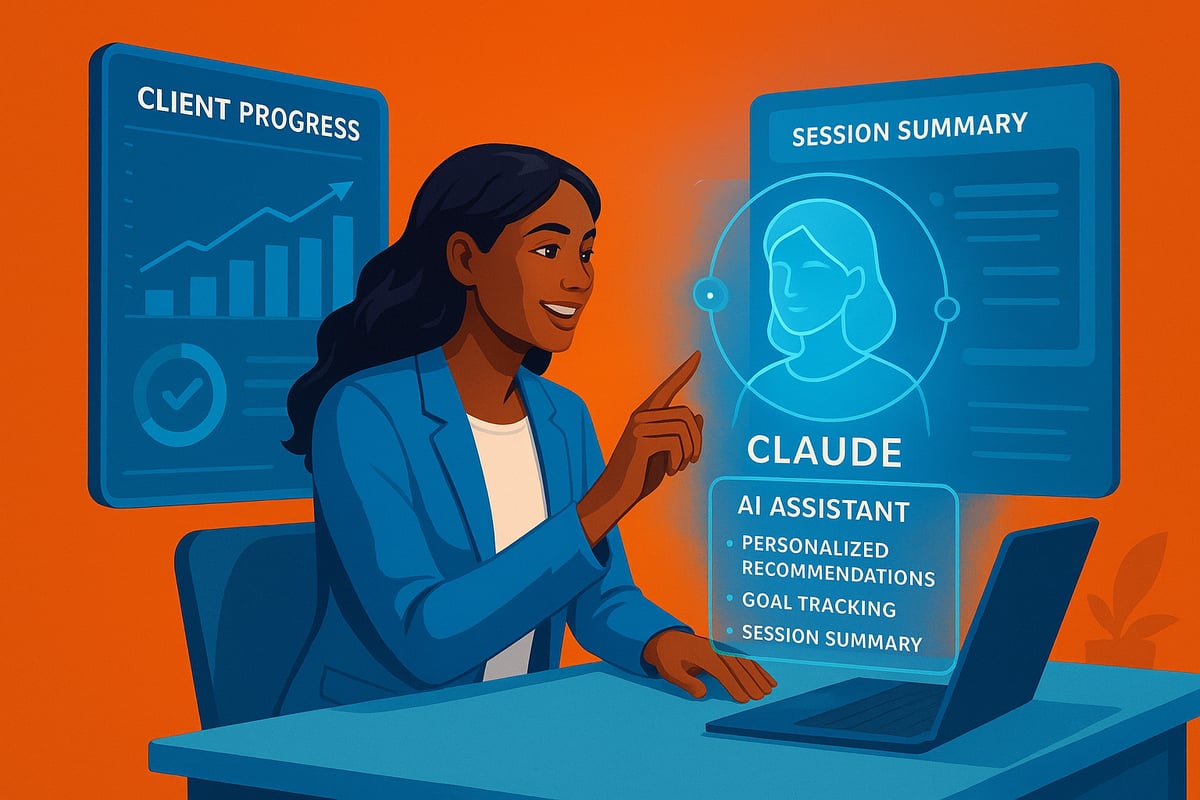 CLIENT PROGRESS

SESSION SUMMARY

CLAUDE

AI ASSISTANT
• PERSONALIZED RECOMMENDATIONS
• GOAL TRACKING
• SESSION SUMMARY